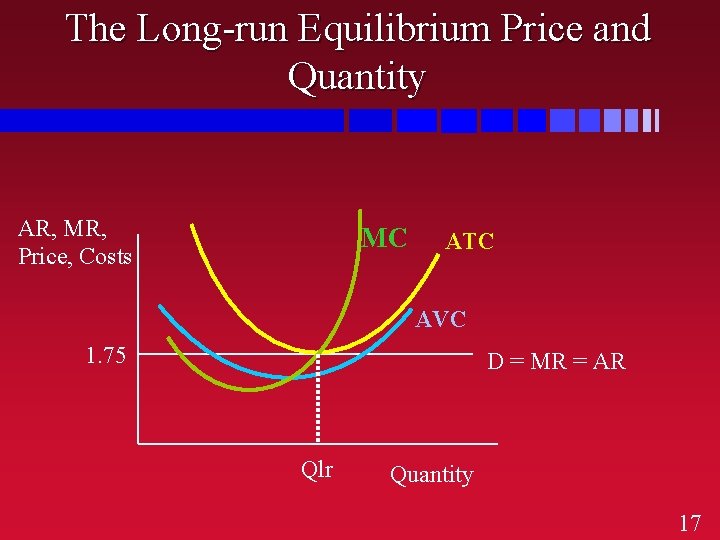 The Long-run Equilibrium Price and Quantity

AR, MR, Price, Costs

MC

ATC

AVC

1.75

D = MR = AR

Qlr

Quantity

17